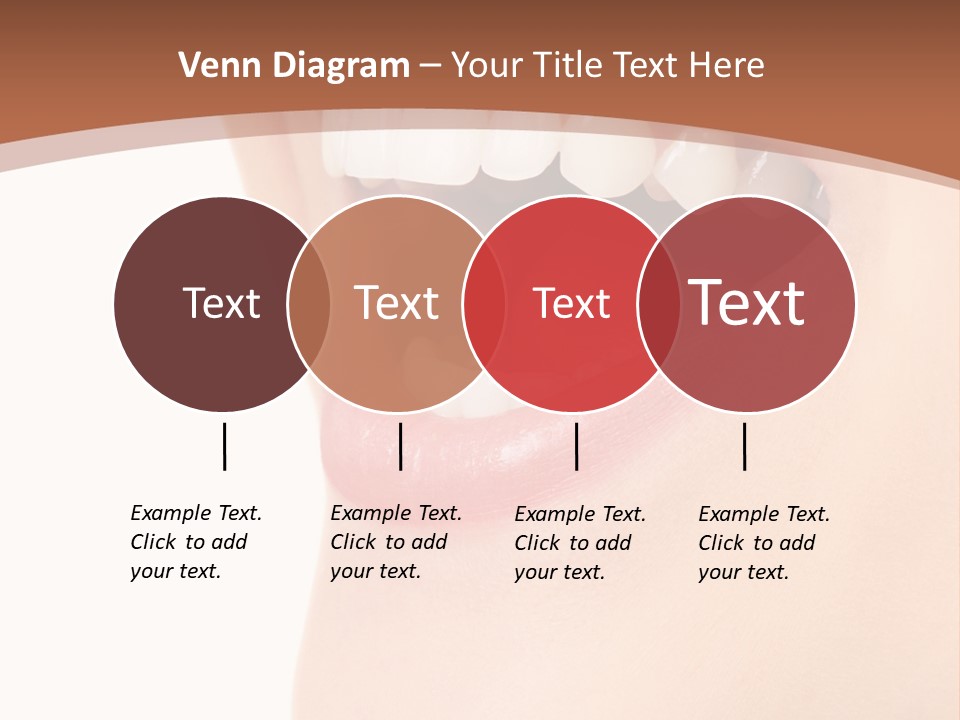 Venn Diagram – Your Title Text Here

Text

Text

Text

Text

Example Text. Click to add your text.

Example Text. Click to add your text.

Example Text. Click to add your text.

Example Text. Click to add your text.